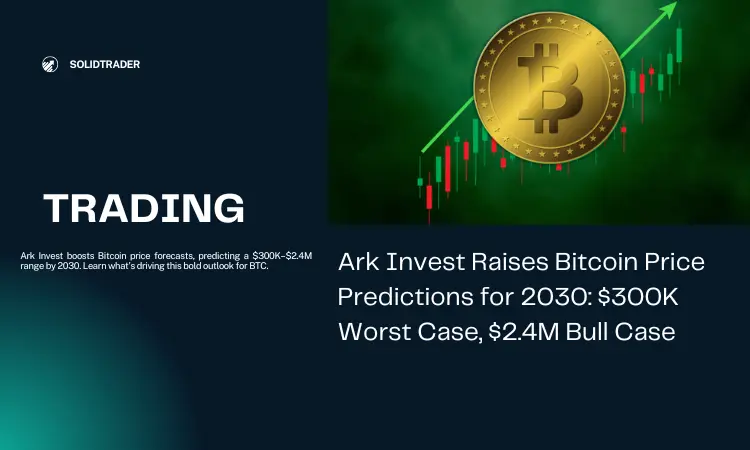 SOLIDTRADER

TRADING

Ark Invest boosts Bitcoin price forecasts, predicting a \$300K–\$2.4M range by 2030. Learn what's driving this bold outlook for BTC.

Ark Invest Raises Bitcoin Price Predictions for 2030: \$300K Worst Case, \$2.4M Bull Case